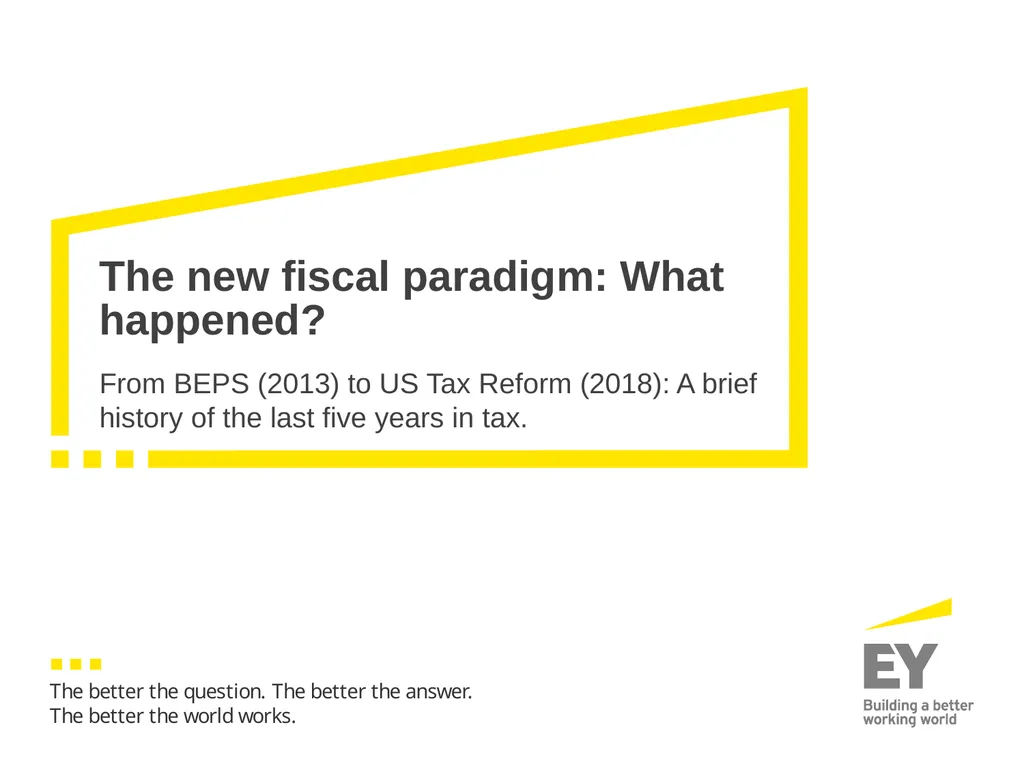 The new fiscal paradigm: What happened?

From BEPS (2013) to US Tax Reform (2018): A brief history of the last five years in tax.

The better the question. The better the answer.
The better the world works.

EY
Building a better working world